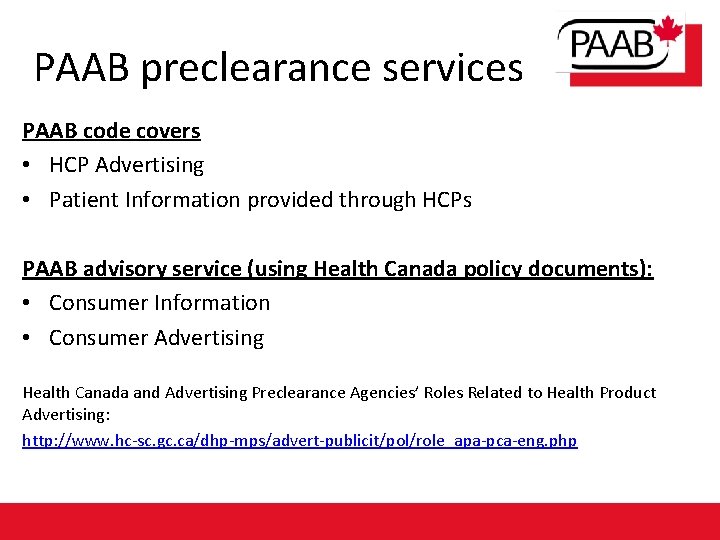 PAAB preclearance services

PAAB

PAAB code covers
• HCP Advertising
• Patient Information provided through HCPs

PAAB advisory service (using Health Canada policy documents):
• Consumer Information
• Consumer Advertising

Health Canada and Advertising Preclearance Agencies' Roles Related to Health Product Advertising:
http://www.hc-sc.gc.ca/dhp-mps/advert-publicit/pol/role_apa-pca-eng.php